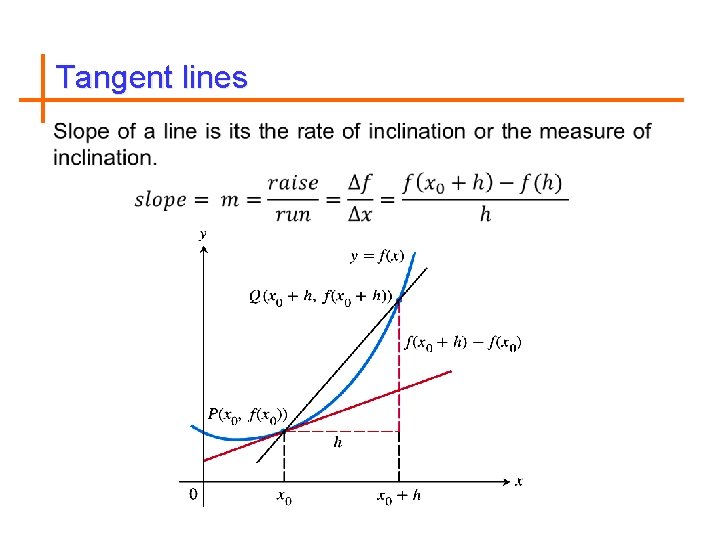 Tangent lines

Slope of a line is its the rate of inclination or the measure of inclination.

$slope = m = \frac{raise}{run} = \frac{\Delta f}{\Delta x} = \frac{f(x_0 + h) - f(h)}{h}$

$y$

$y = f(x)$

$Q(x_0 + h, f(x_0 + h))$

$f(x_0 + h) - f(x_0)$

$P(x_0, f(x_0))$

$h$

$0$

$x_0$

$x_0 + h$

$x$